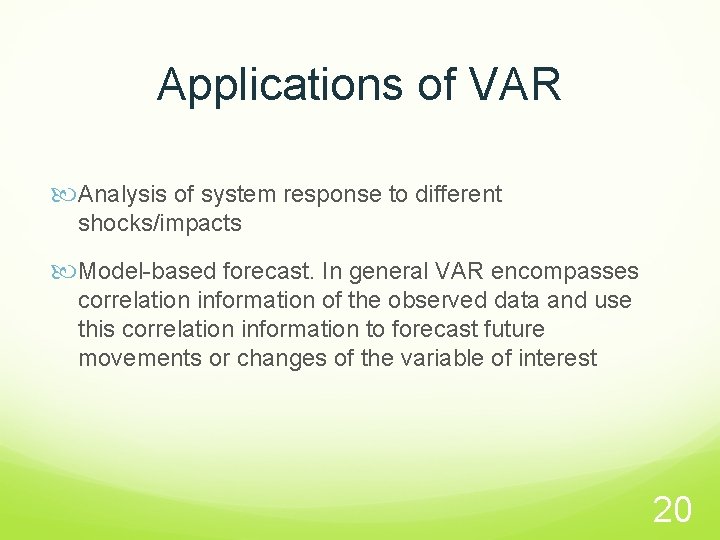 Applications of VAR

Analysis of system response to different shocks/impacts

Model-based forecast. In general VAR encompasses correlation information of the observed data and use this correlation information to forecast future movements or changes of the variable of interest

20